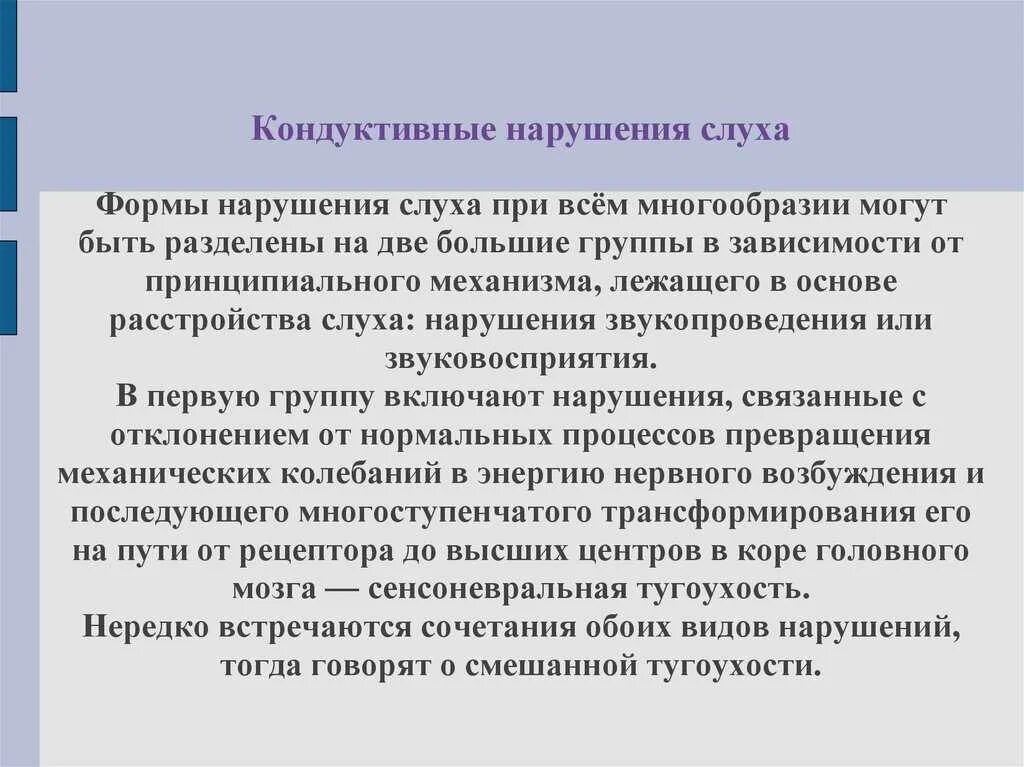 Кондуктивные нарушения слуха

Формы нарушения слуха при всём многообразии могут быть разделены на две большие группы в зависимости от принципиального механизма, лежащего в основе расстройства слуха: нарушения звукопроведения или звуковосприятия.
В первую группу включают нарушения, связанные с отклонением от нормальных процессов превращения механических колебаний в энергию нервного возбуждения и последующего многоступенчатого трансформирования его на пути от рецептора до высших центров в коре головного мозга — сенсоневральная тугоухость.
Нередко встречаются сочетания обоих видов нарушений, тогда говорят о смешанной тугоухости.